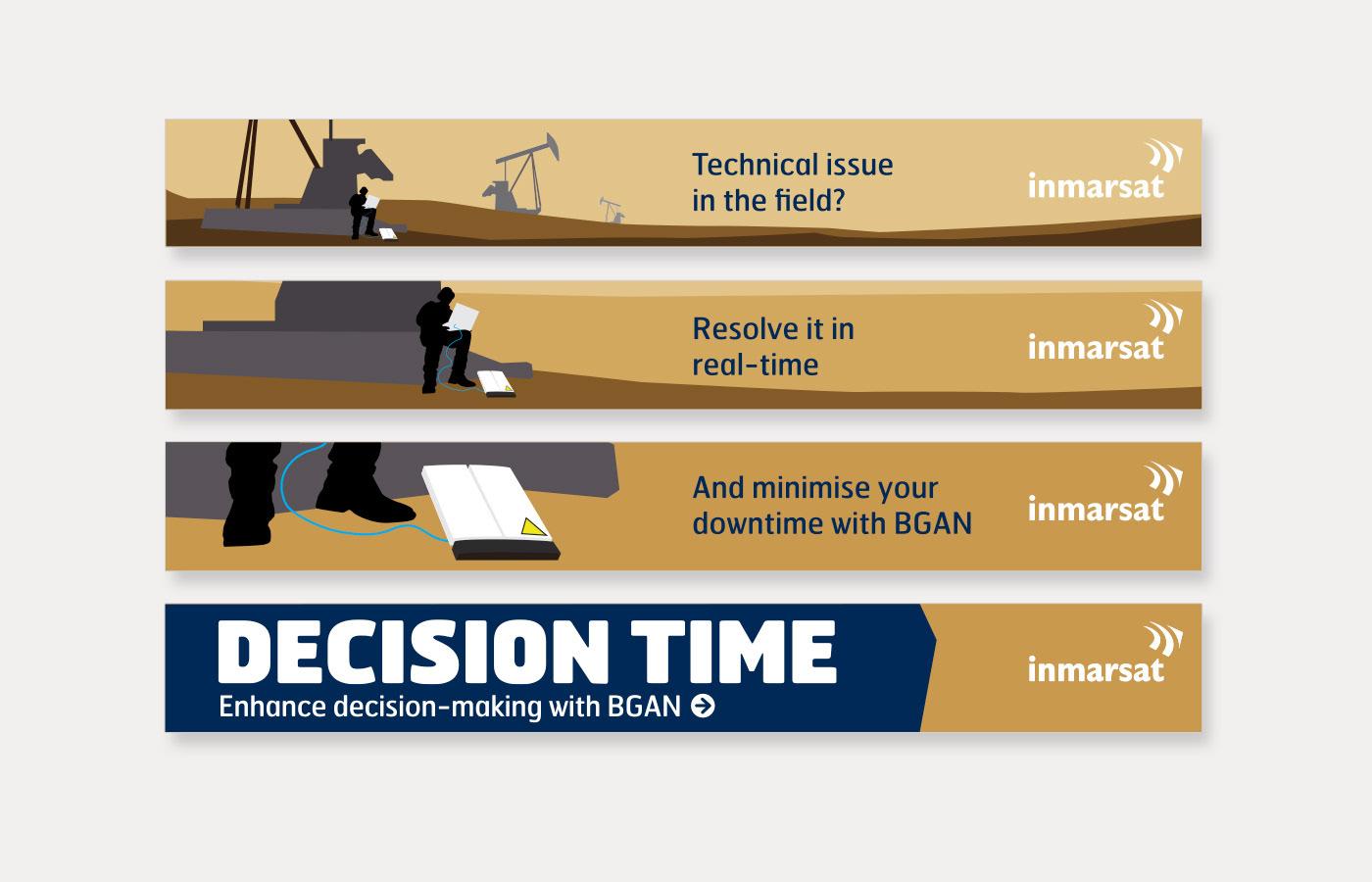 Technical issue in the field?

inmarsat

Resolve it in real-time

inmarsat

And minimise your downtime with BGAN

inmarsat

DECISION TIME

Enhance decision-making with BGAN

inmarsat